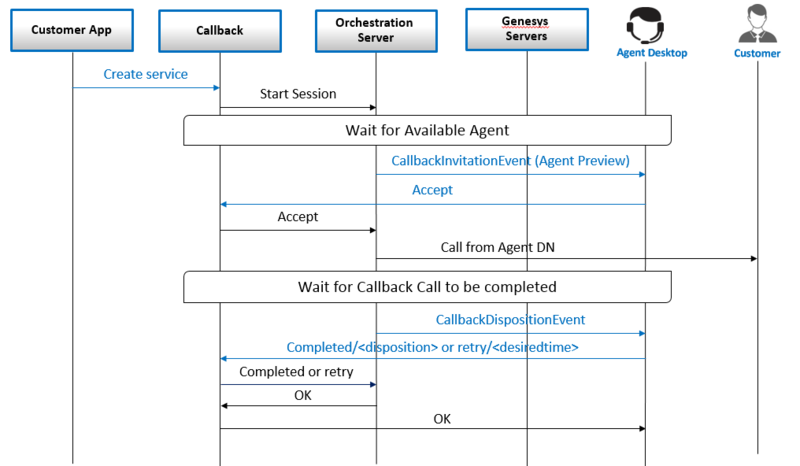 Customer App

Callback

Orchestration Server

Genesys Servers

Agent Desktop

Customer

Create service

Start Session

Wait for Available Agent

CallbackInvitationEvent (Agent Preview)

Accept

Accept

Call from Agent DN

Wait for Callback Call to be completed

CallbackDispositionEvent

Completed/<disposition> or retry/<desiredtime>

Completed or retry

OK

OK